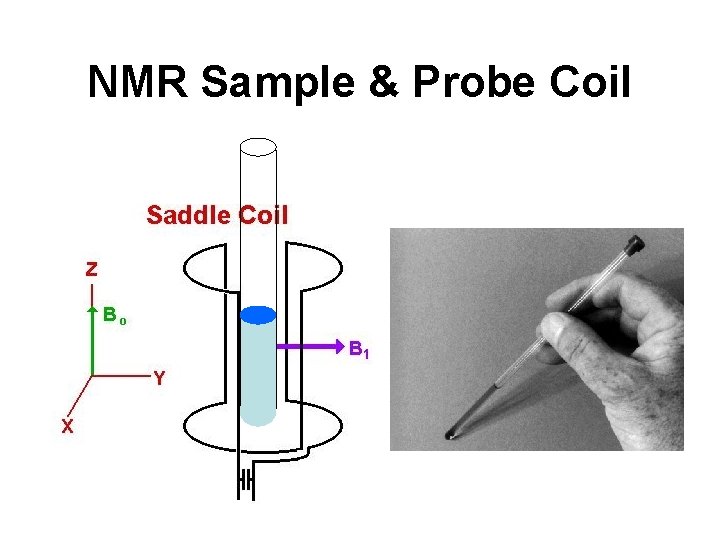 NMR Sample & Probe Coil

Saddle Coil

Z

$B_o$

Y

X

$B_1$